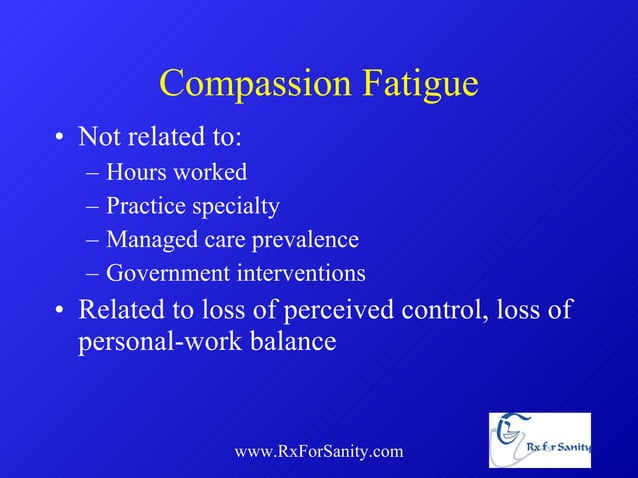 Compassion Fatigue

• Not related to:
– Hours worked
– Practice specialty
– Managed care prevalence
– Government interventions

• Related to loss of perceived control, loss of personal-work balance

www.RxForSanity.com

Rx for Sanity